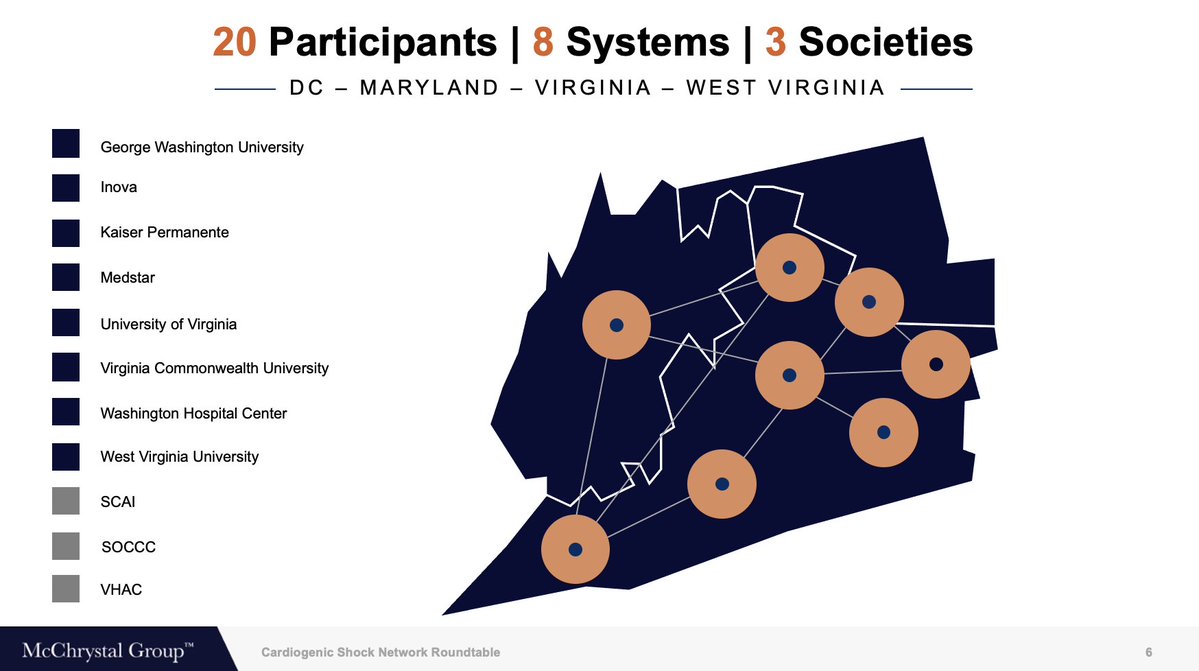 20 Participants | 8 Systems | 3 Societies

DC – MARYLAND – VIRGINIA – WEST VIRGINIA

George Washington University

Inova

Kaiser Permanente

Medstar

University of Virginia

Virginia Commonwealth University

Washington Hospital Center

West Virginia University

SCAI

SOCCC

VHAC

McChrystal Group™

Cardiogenic Shock Network Roundtable

6